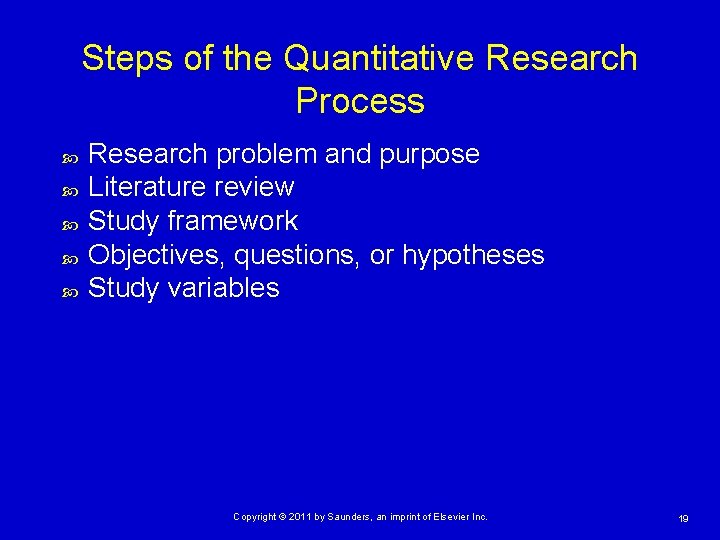 Steps of the Quantitative Research Process

Research problem and purpose
Literature review
Study framework
Objectives, questions, or hypotheses
Study variables

Copyright © 2011 by Saunders, an imprint of Elsevier Inc.

19